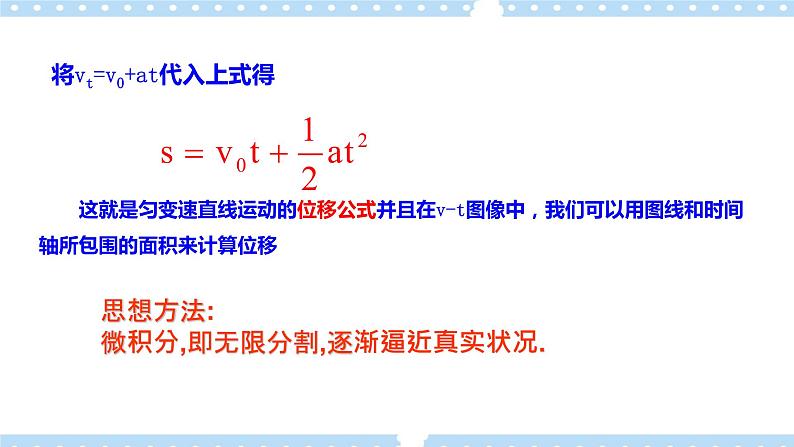 将$v_t=v_0+at$代入上式得

$s = v_0t + \frac{1}{2}at^2$

这就是匀变速直线运动的位移公式并且在v-t图像中，我们可以用图线和时间轴所包围的面积来计算位移

思想方法:
微积分,即无限分割,逐渐逼近真实状况.